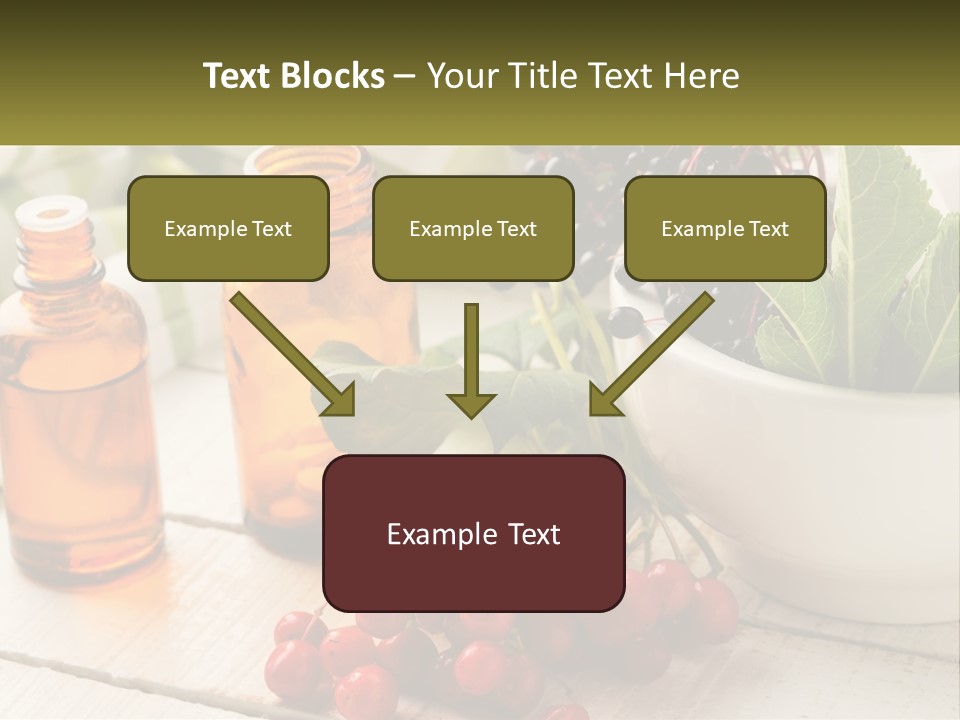 Text Blocks – Your Title Text Here

Example Text

Example Text

Example Text

Example Text